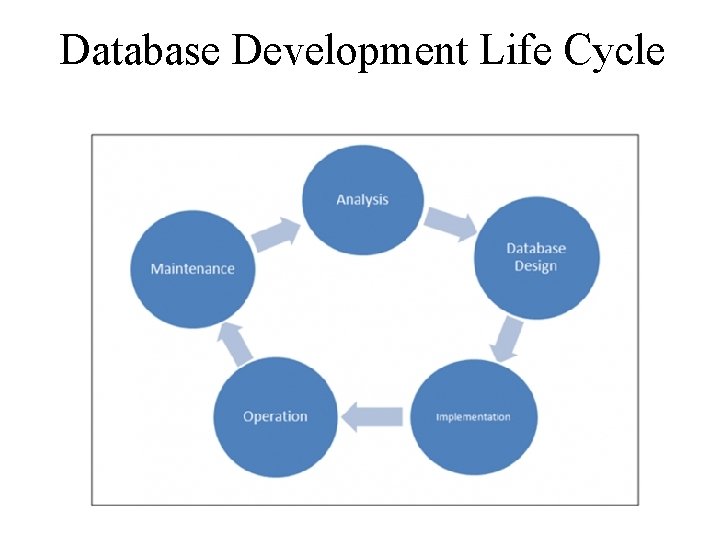 Database Development Life Cycle

Analysis

Database Design

Implementation

Operation

Maintenance